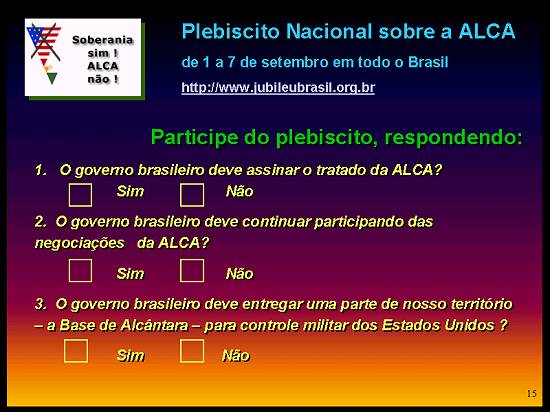 Soberania sim ! ALCA não !

Plebiscito Nacional sobre a ALCA

de 1 a 7 de setembro em todo o Brasil

http://www.jubileubrasil.org.br

Participe do plebiscito, respondendo:

1. O governo brasileiro deve assinar o tratado da ALCA?

Sim Não

2. O governo brasileiro deve continuar participando das negociações da ALCA?

Sim Não

3. O governo brasileiro deve entregar uma parte de nosso território – a Base de Alcântara – para controle militar dos Estados Unidos ?

Sim Não

15